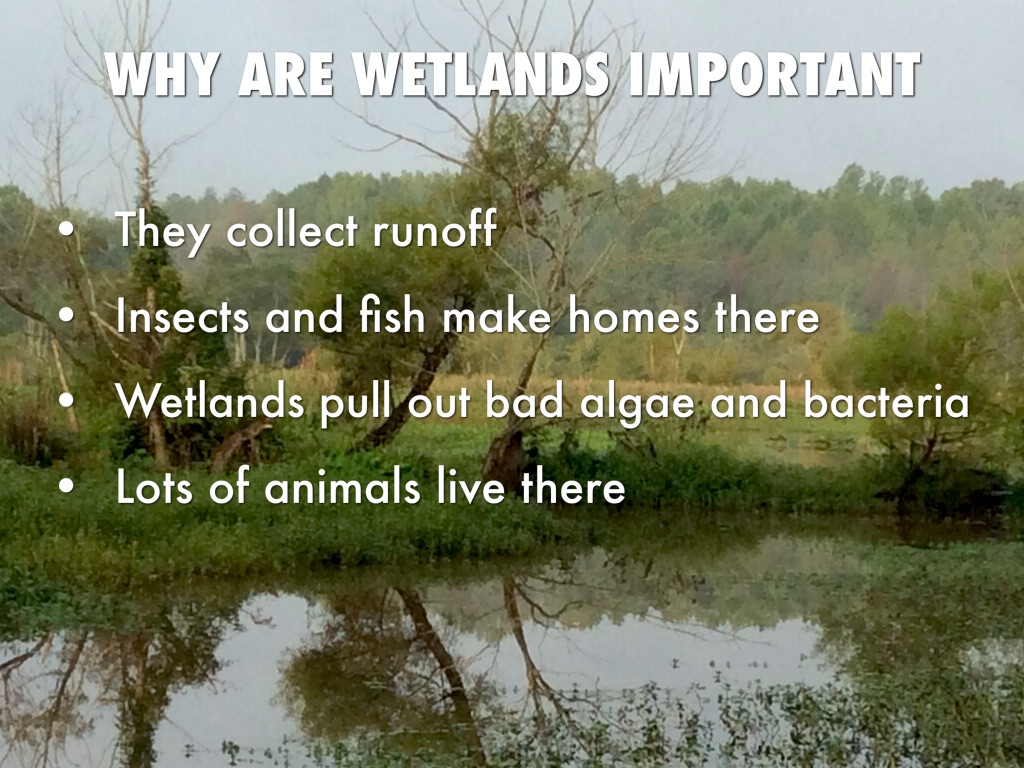 WHY ARE WETLANDS IMPORTANT

• They collect runoff
• Insects and fish make homes there
• Wetlands pull out bad algae and bacteria
• Lots of animals live there